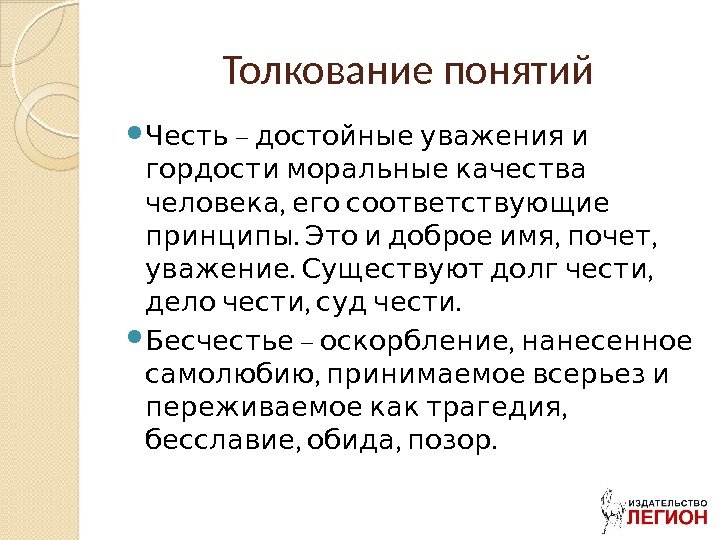 Толкование понятий

Честь – достойные уважения и гордости моральные качества человека, его соответствующие принципы. Это и доброе имя, почет, уважение. Существуют долг чести, дело чести, суд чести.

Бесчестье – оскорбление, нанесенное самолюбию, принимаемое всерьез и переживаемое как трагедия, бесславие, обида, позор.

ИЗДАТЕЛЬСТВО
ЛЕГИОН